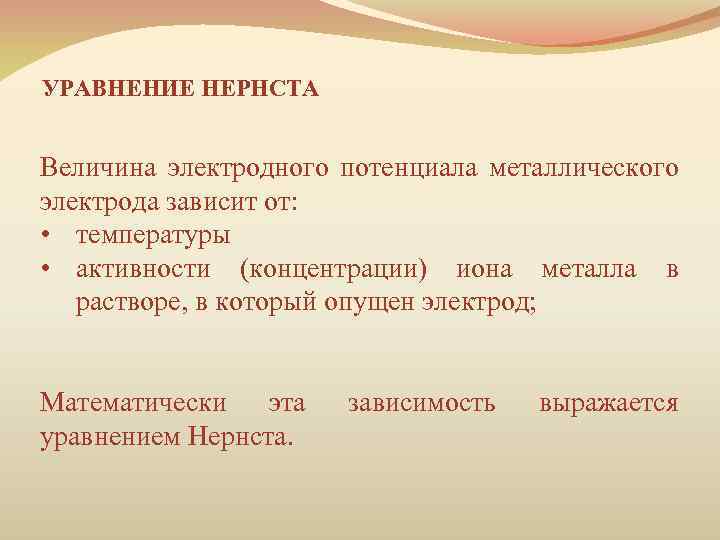 УРАВНЕНИЕ НЕРНСТА

Величина электродного потенциала металлического электрода зависит от:
• температуры
• активности (концентрации) иона металла в растворе, в который опущен электрод;

Математически эта зависимость выражается уравнением Нернста.